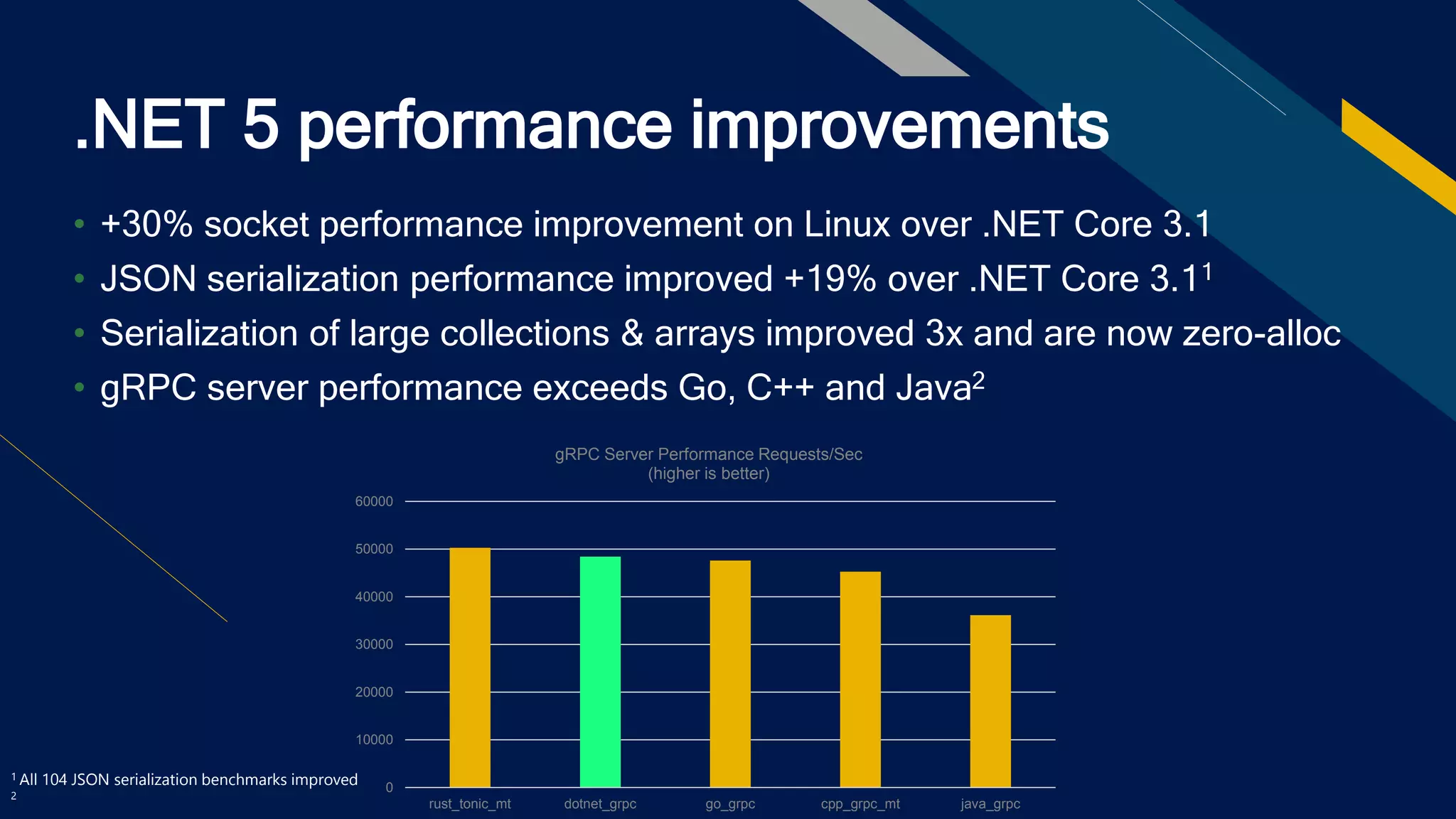 .NET 5 performance improvements

• +30% socket performance improvement on Linux over .NET Core 3.1
• JSON serialization performance improved +19% over .NET Core 3.1$^1$
• Serialization of large collections & arrays improved 3x and are now zero-alloc
• gRPC server performance exceeds Go, C++ and Java$^2$

gRPC Server Performance Requests/Sec
(higher is better)

60000
50000
40000
30000
20000
10000
0

rust_tonic_mt dotnet_grpc go_grpc cpp_grpc_mt java_grpc

$^1$ All 104 JSON serialization benchmarks improved
$^2$